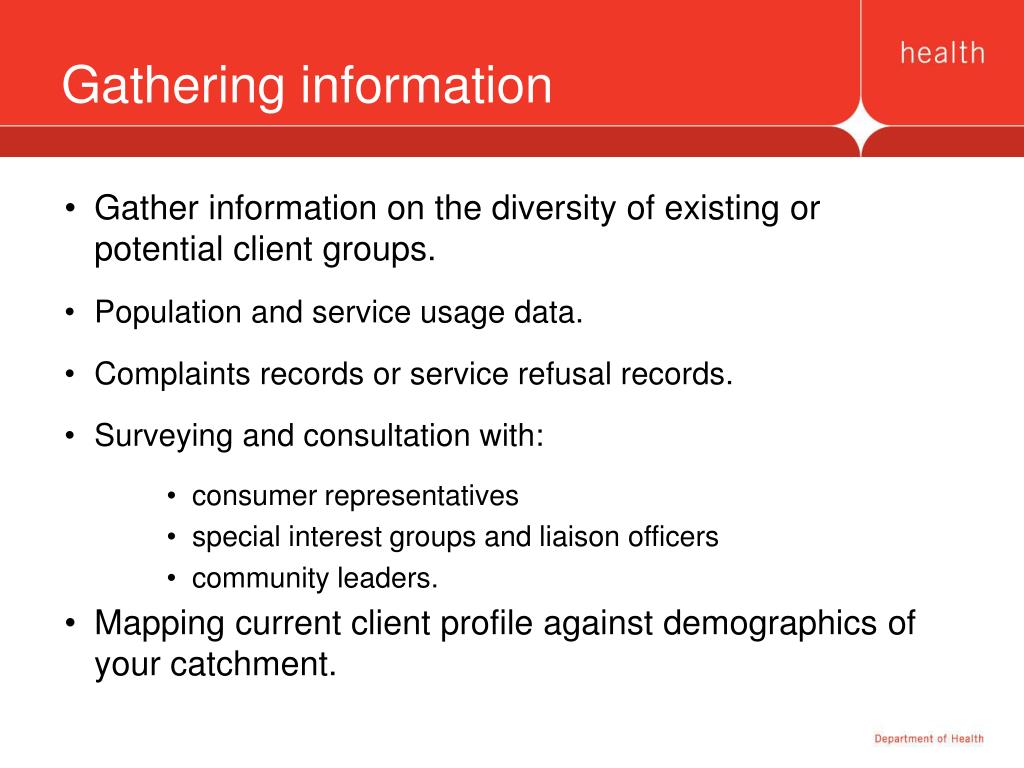 Gathering information

health

• Gather information on the diversity of existing or potential client groups.

• Population and service usage data.

• Complaints records or service refusal records.

• Surveying and consultation with:

• consumer representatives
• special interest groups and liaison officers
• community leaders.

• Mapping current client profile against demographics of your catchment.

Department of Health